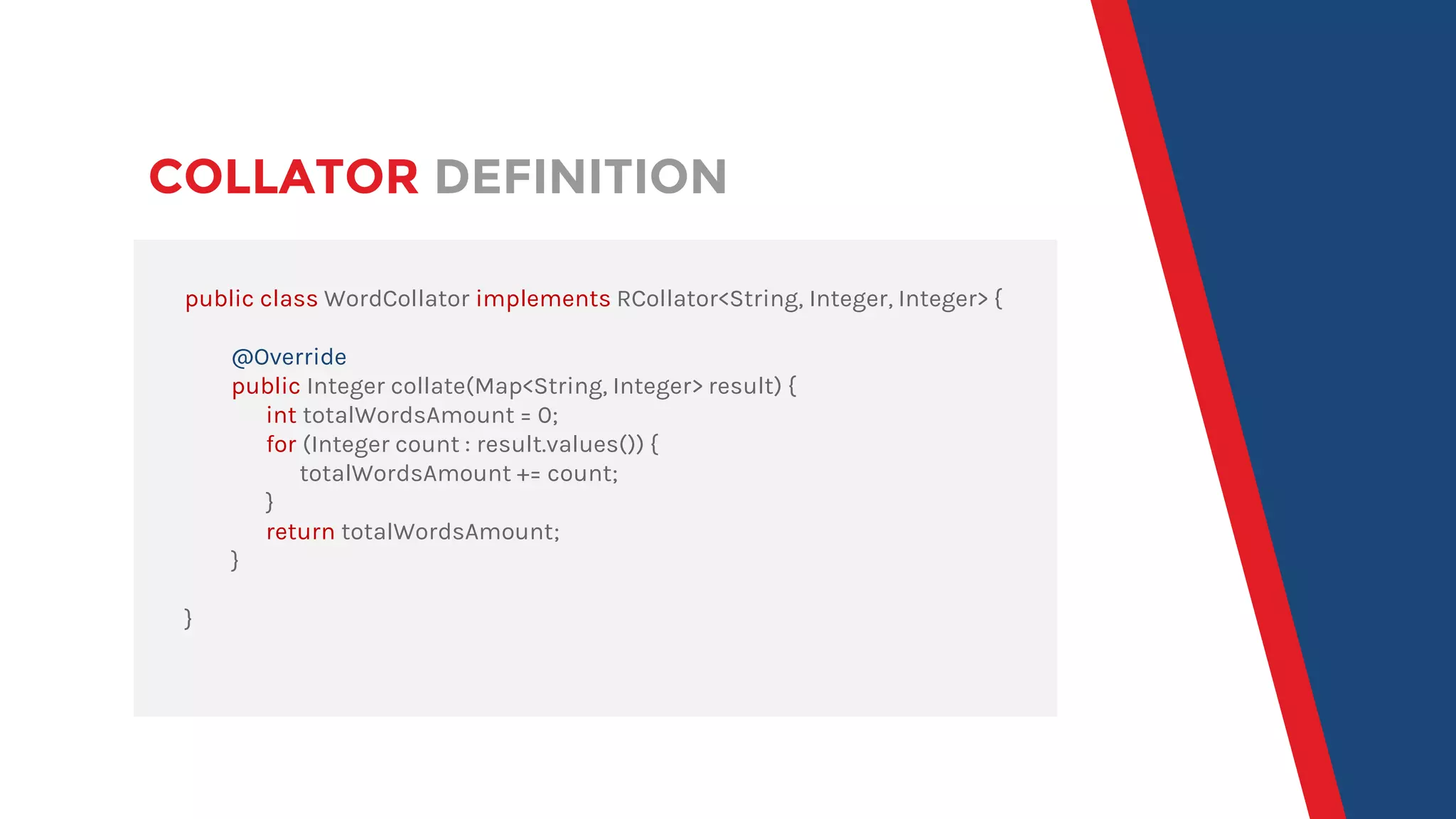 COLLATOR DEFINITION

public class WordCollator implements RCollator<String, Integer, Integer> {

@Override
public Integer collate(Map<String, Integer> result) {
int totalWordsAmount = 0;
for (Integer count : result.values()) {
totalWordsAmount += count;
}
return totalWordsAmount;
}

}